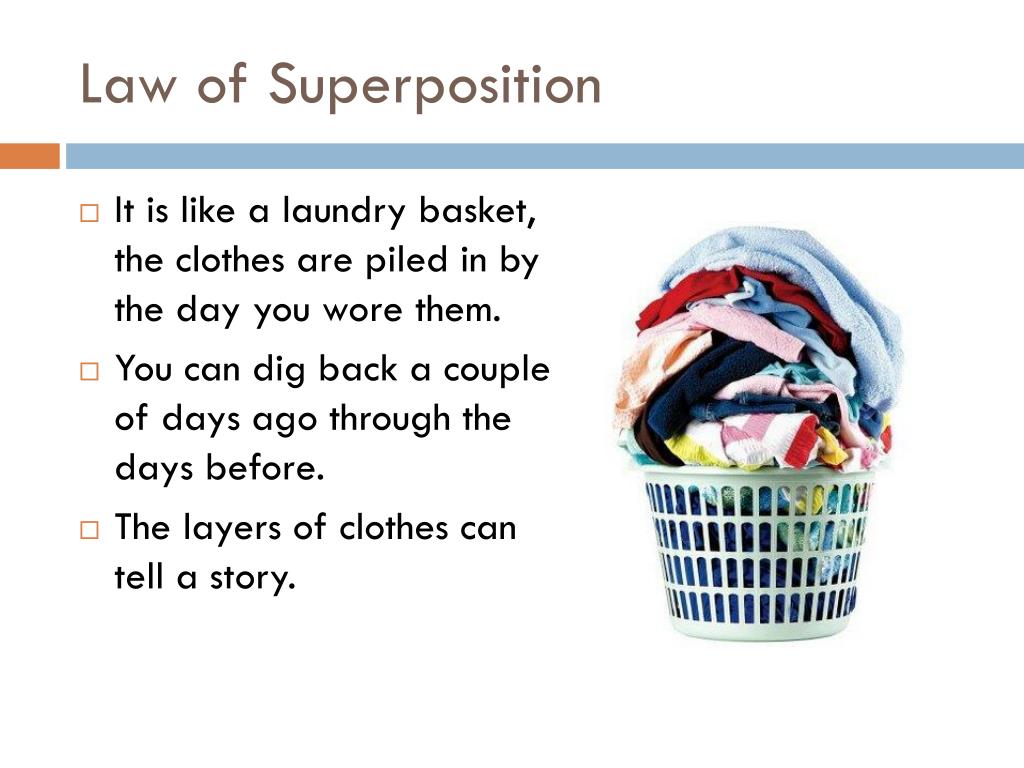 Law of Superposition

□ It is like a laundry basket, the clothes are piled in by the day you wore them.

□ You can dig back a couple of days ago through the days before.

□ The layers of clothes can tell a story.